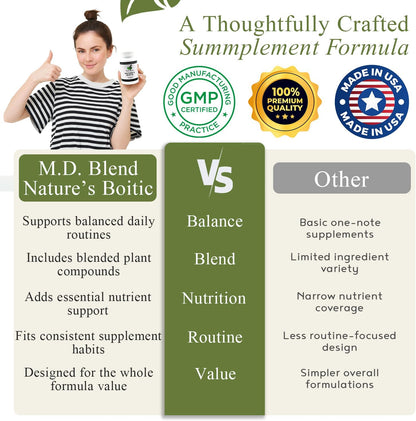 A Thoughtfully Crafted
Summplement Formula

GOOD MANUFACTURING PRACTICE
GMP
CERTIFIED

100%
PREMIUM
QUALITY

MADE IN USA
MADE IN USA

| M.D. Blend Nature's Boitic | VS | Other |
|---|---|---|
| Supports balanced daily routines | Balance | Basic one-note supplements |
| Includes blended plant compounds | Blend | Limited ingredient variety |
| Adds essential nutrient support | Nutrition | Narrow nutrient coverage |
| Fits consistent supplement habits | Routine | Less routine-focused design |
| Designed for the whole formula value | Value | Simpler overall formulations |